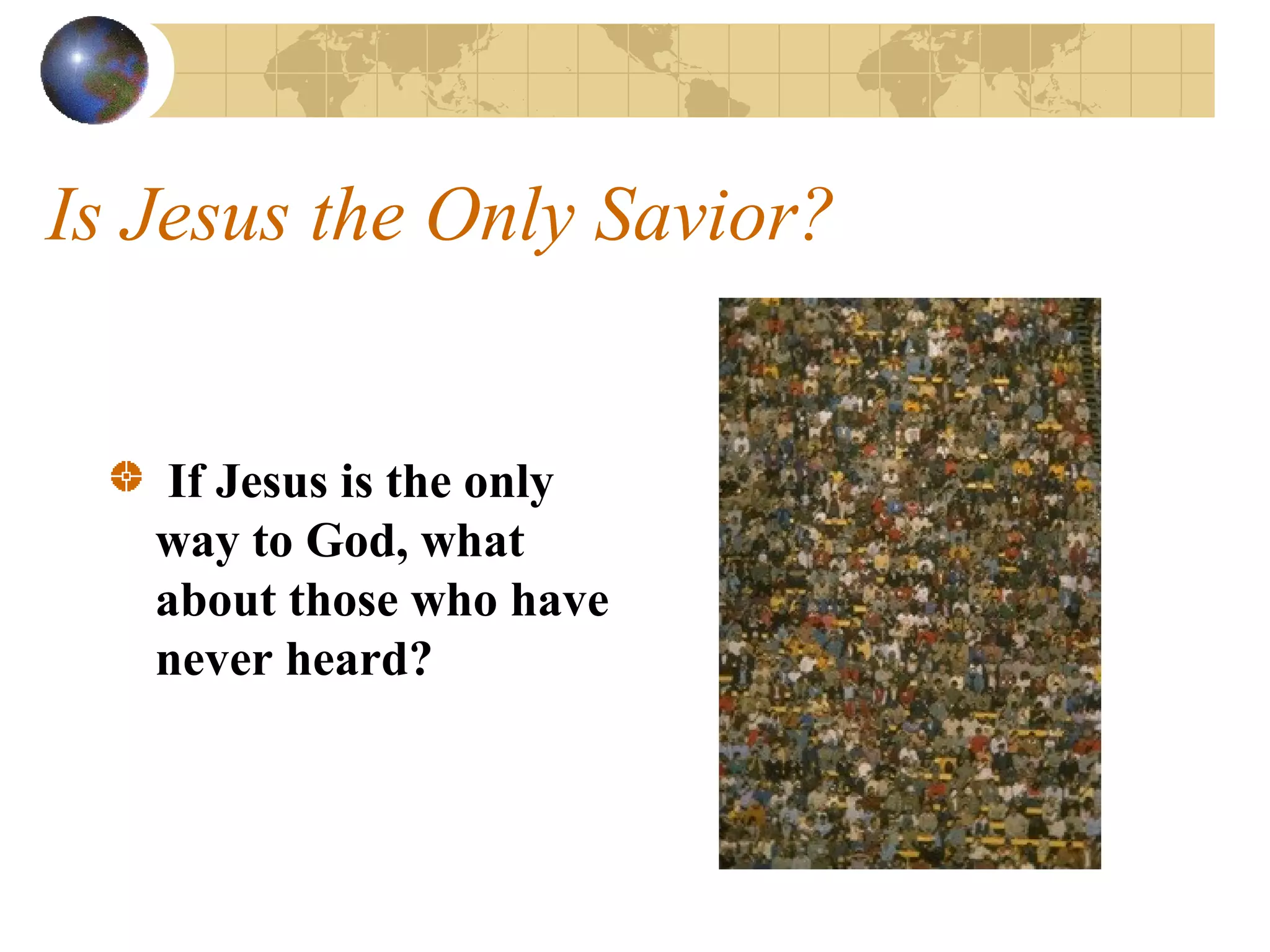 Is Jesus the Only Savior?

If Jesus is the only way to God, what about those who have never heard?